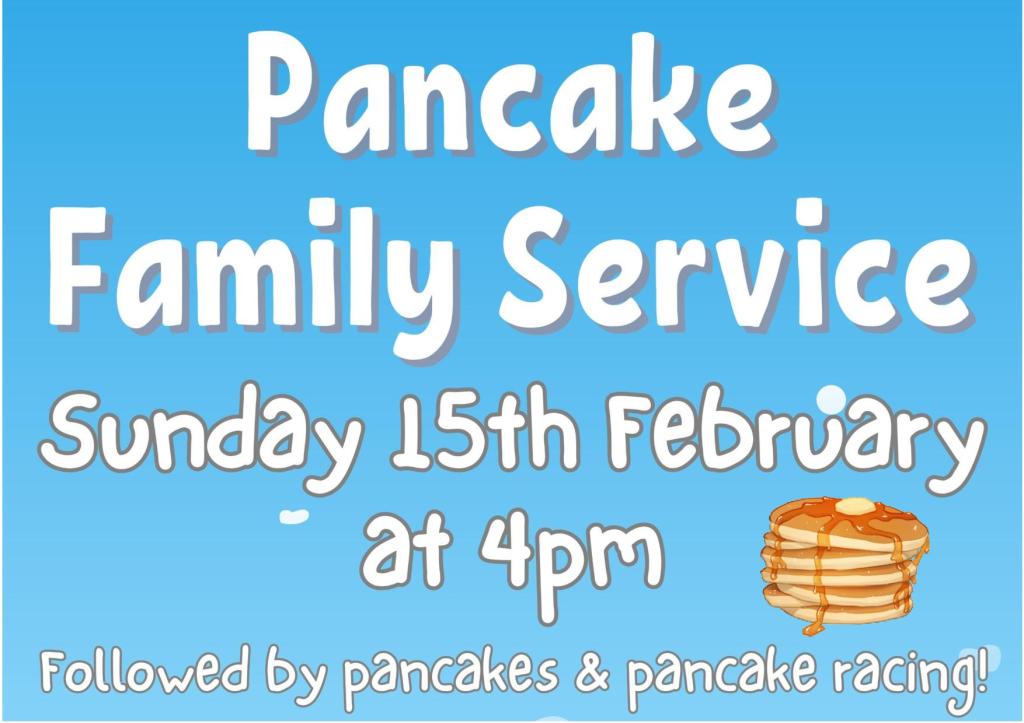 Pancake Family Service

Sunday 15th February at 4pm

Followed by pancakes & pancake racing!